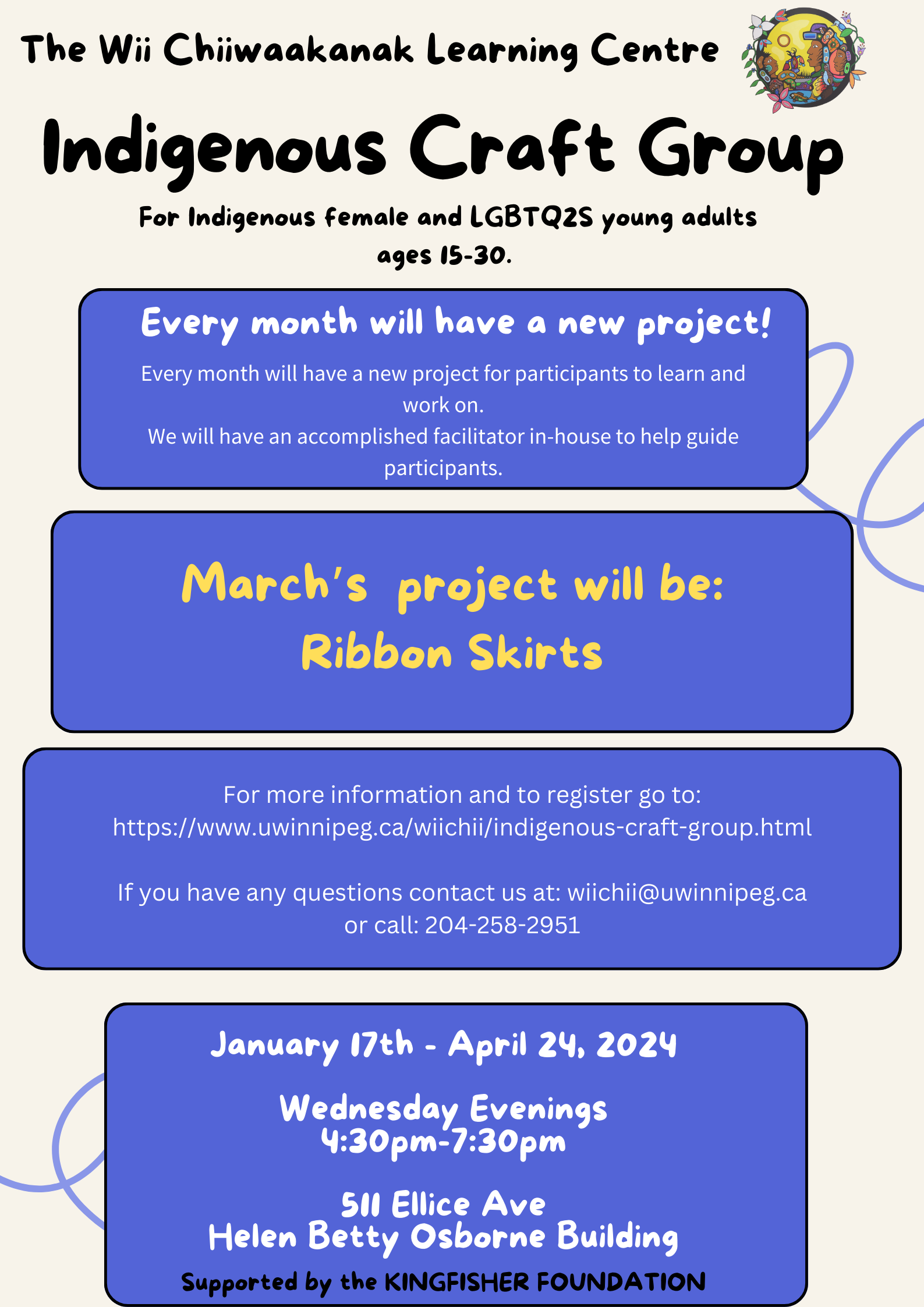 The Wii Chiiwaakanak Learning Centre

Indigenous Craft Group

For Indigenous female and LGBTQ2S young adults ages 15-30.

Every month will have a new project!

Every month will have a new project for participants to learn and work on.
We will have an accomplished facilitator in-house to help guide participants.

March's project will be:
Ribbon Skirts

For more information and to register go to:
https://www.uwinnipeg.ca/wiichii/indigenous-craft-group.html

If you have any questions contact us at: wiichii@uwinnipeg.ca
or call: 204-258-2951

January 17th - April 24, 2024

Wednesday Evenings
4:30pm-7:30pm

511 Ellice Ave
Helen Betty Osborne Building

Supported by the KINGFISHER FOUNDATION